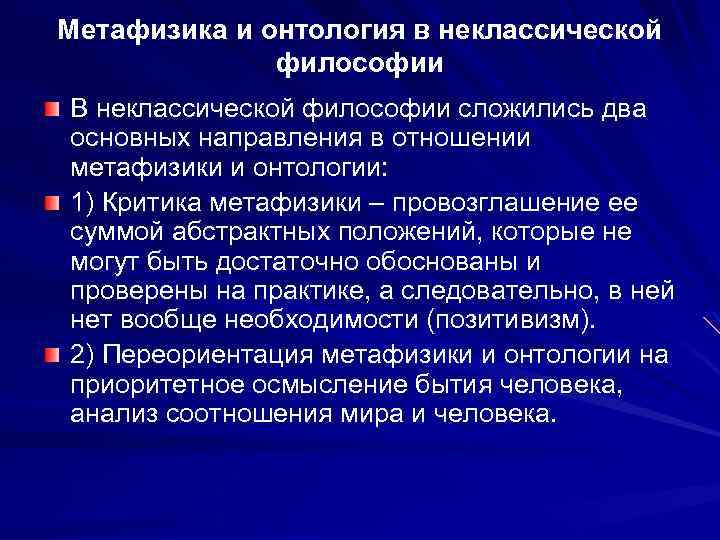 Метафизика и онтология в неклассической философии

В неклассической философии сложились два основных направления в отношении метафизики и онтологии:

1) Критика метафизики – провозглашение ее суммой абстрактных положений, которые не могут быть достаточно обоснованы и проверены на практике, а следовательно, в ней нет вообще необходимости (позитивизм).

2) Переориентация метафизики и онтологии на приоритетное осмысление бытия человека, анализ соотношения мира и человека.